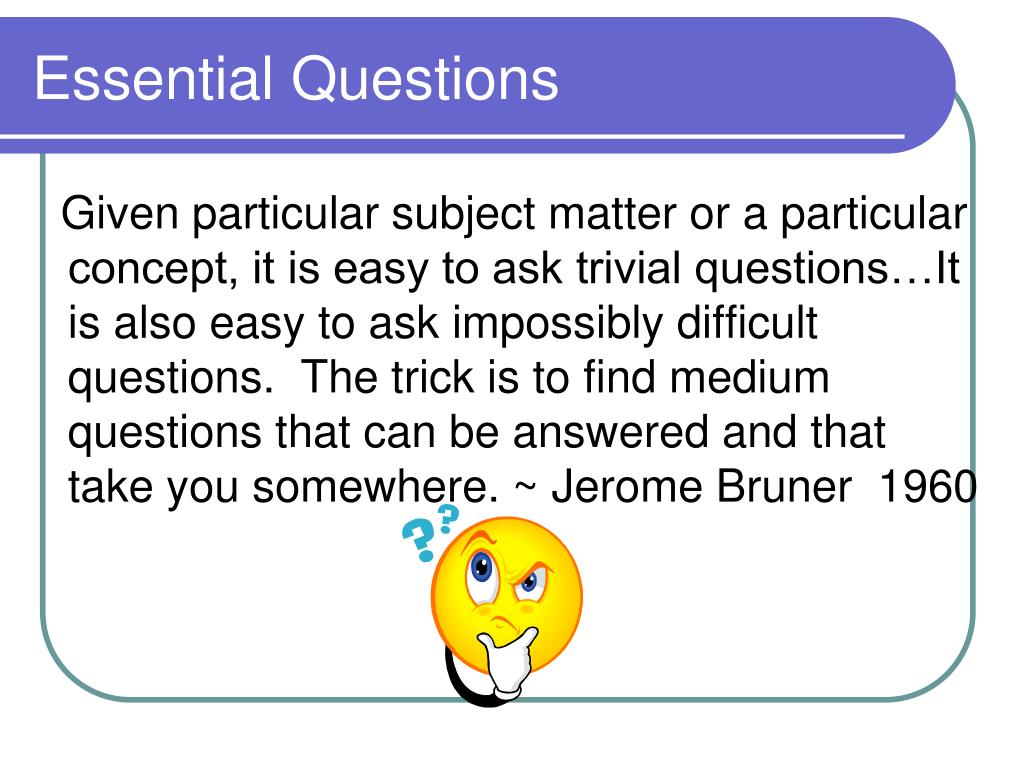 Essential Questions

Given particular subject matter or a particular concept, it is easy to ask trivial questions…It is also easy to ask impossibly difficult questions.  The trick is to find medium questions that can be answered and that take you somewhere. ~ Jerome Bruner  1960

??